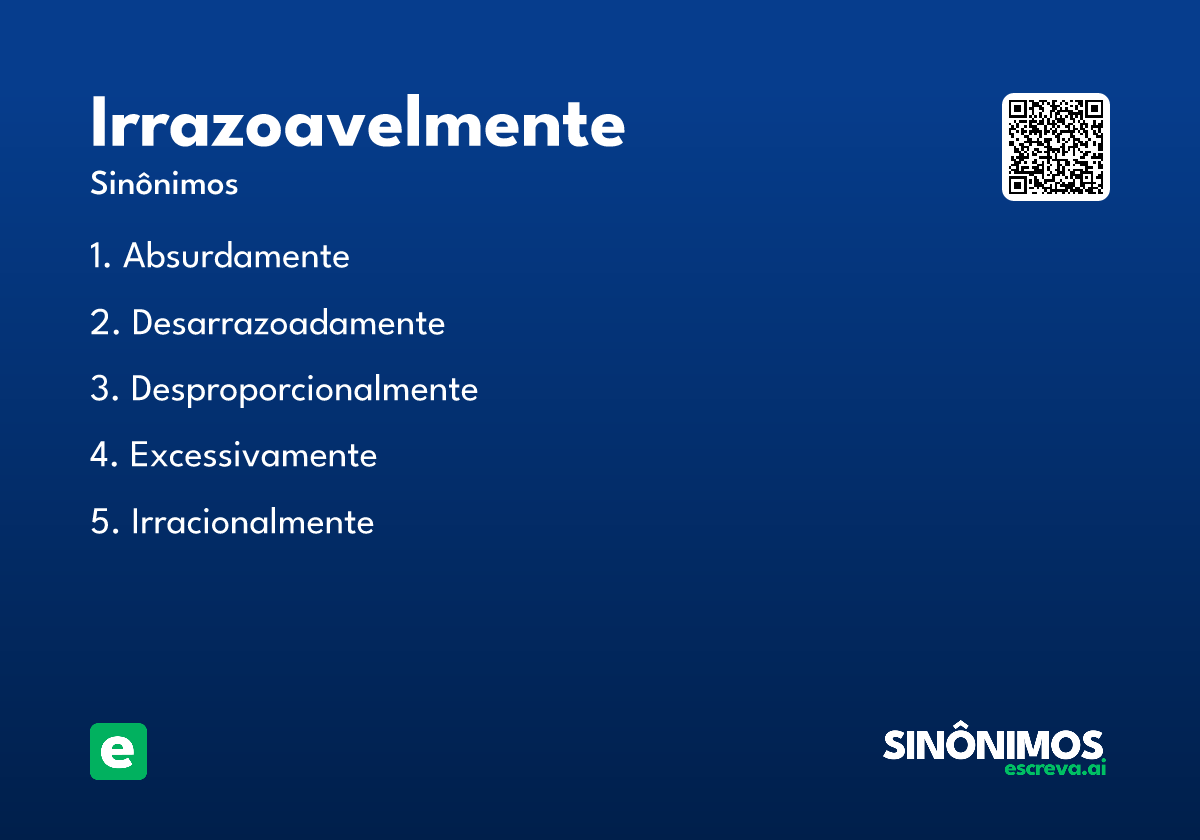 Irrazoavelmente
Sinônimos

1. Absurdamente
2. Desarrazoadamente
3. Desproporcionalmente
4. Excessivamente
5. Irracionalmente

e

SINÔNIMOS
escreva.ai